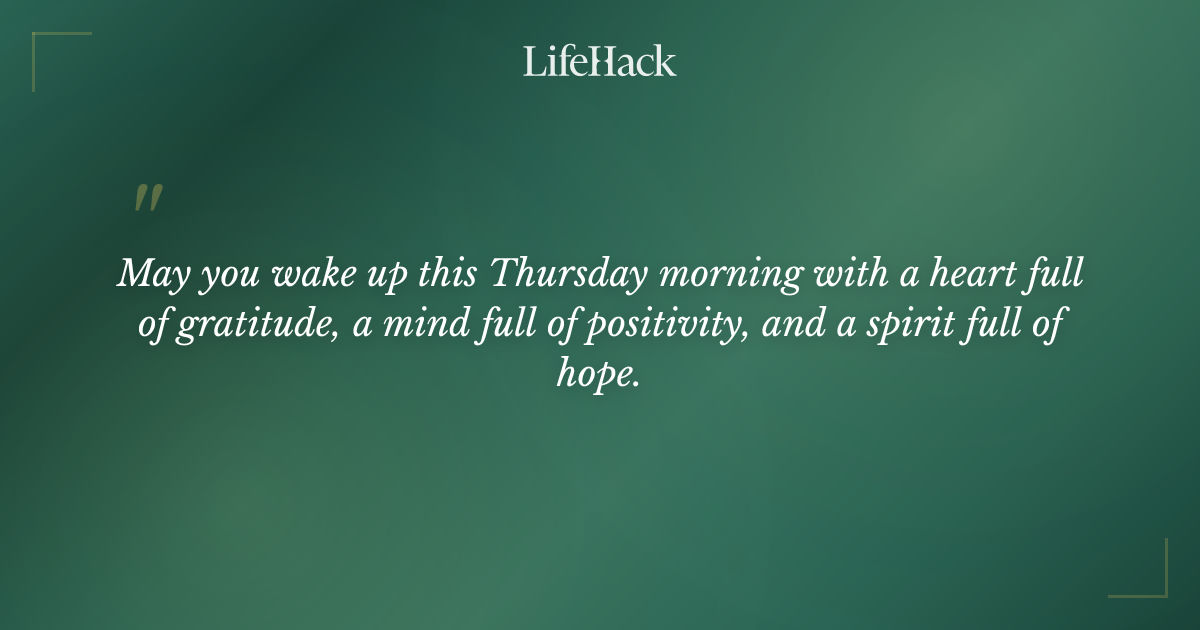 LifeHack

"

May you wake up this Thursday morning with a heart full of gratitude, a mind full of positivity, and a spirit full of hope.